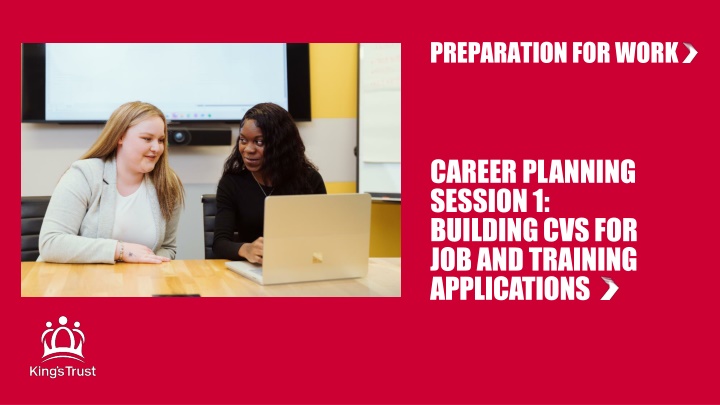 PREPARATION FOR WORK

CAREER PLANNING SESSION 1: BUILDING CVS FOR JOB AND TRAINING APPLICATIONS

King's Trust